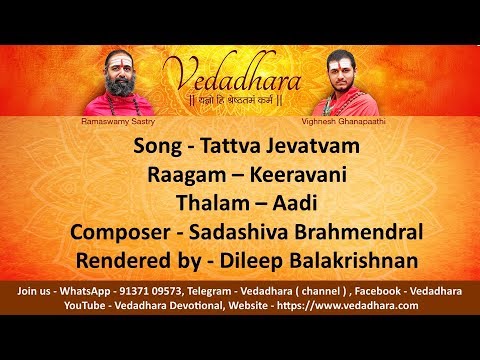 Vedadhara
|| यज्ञो हि श्रेष्ठतमं कर्म ||

Ramaswamy Sastry

Vighnesh Ghanapaathi

Song - Tattva Jevatvam
Raagam – Keeravani
Thalam – Aadi
Composer - Sadashiva Brahmendral
Rendered by - Dileep Balakrishnan

Join us - WhatsApp - 91371 09573, Telegram - Vedadhara ( channel ) , Facebook - Vedadhara
YouTube - Vedadhara Devotional, Website - https://www.vedadhara.com